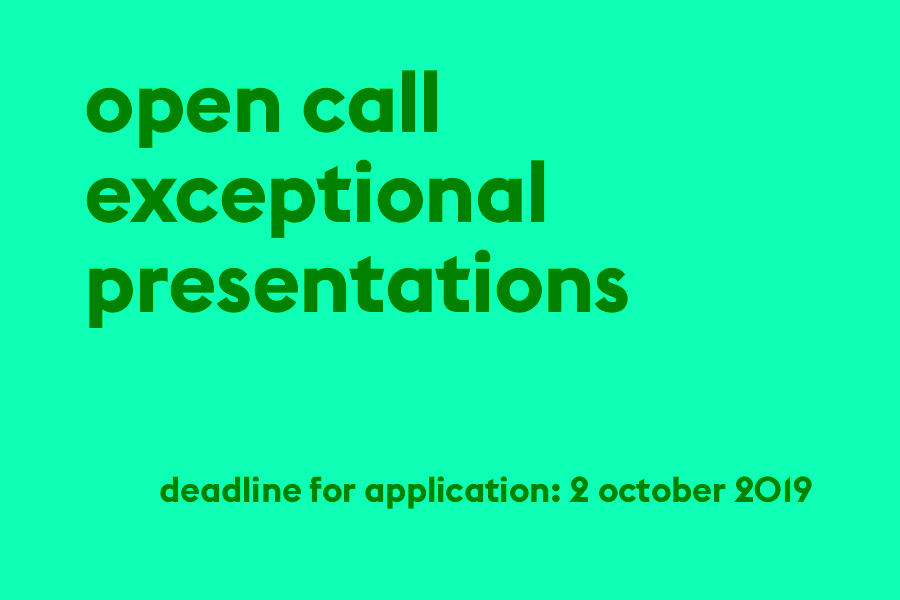 open call
exceptional
presentations

deadline for application: 2 october 2019